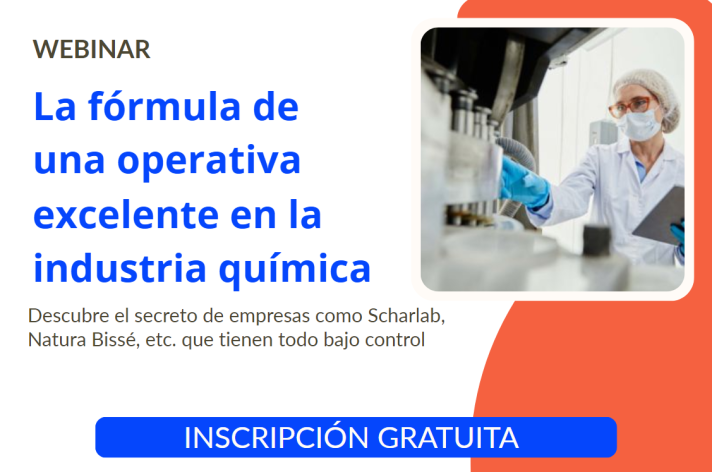 WEBINAR

La fórmula de una operativa excelente en la industria química

Descubre el secreto de empresas como Scharlab, Natura Bissé, etc. que tienen todo bajo control

INSCRIPCIÓN GRATUITA